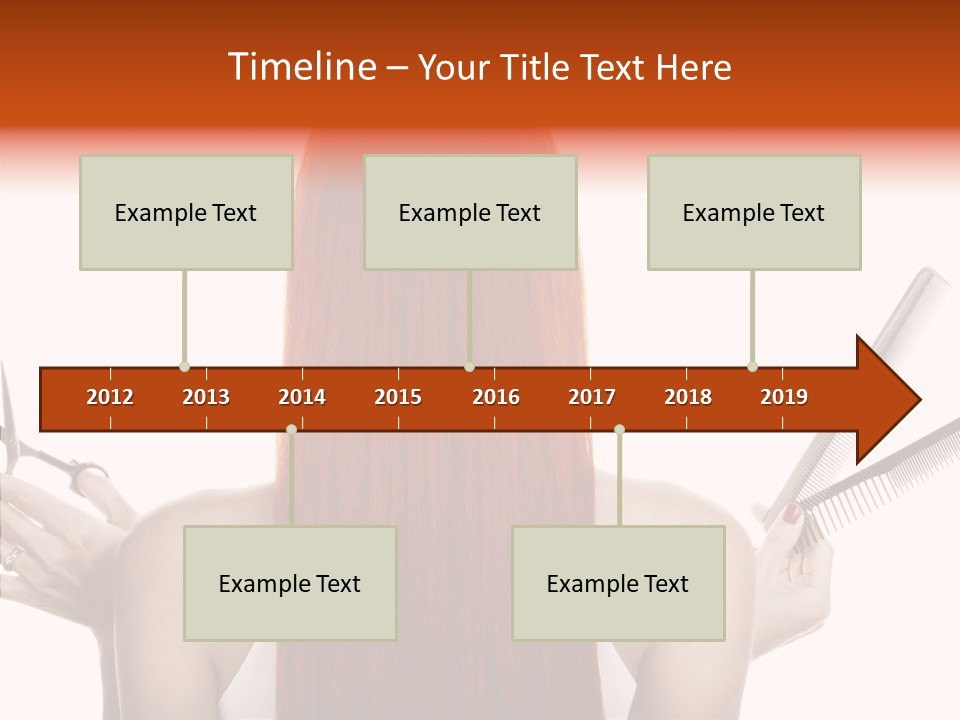 Timeline – Your Title Text Here

Example Text

Example Text

Example Text

2012 2013 2014 2015 2016 2017 2018 2019

Example Text

Example Text